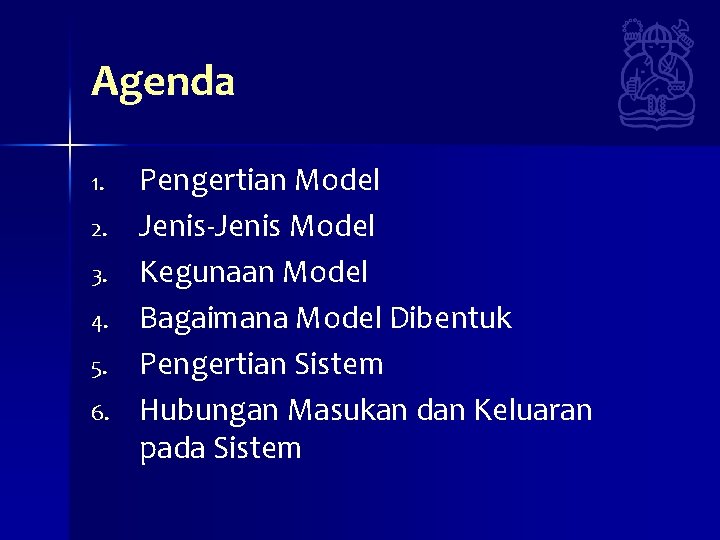 Agenda

1. Pengertian Model
2. Jenis-Jenis Model
3. Kegunaan Model
4. Bagaimana Model Dibentuk
5. Pengertian Sistem
6. Hubungan Masukan dan Keluaran pada Sistem